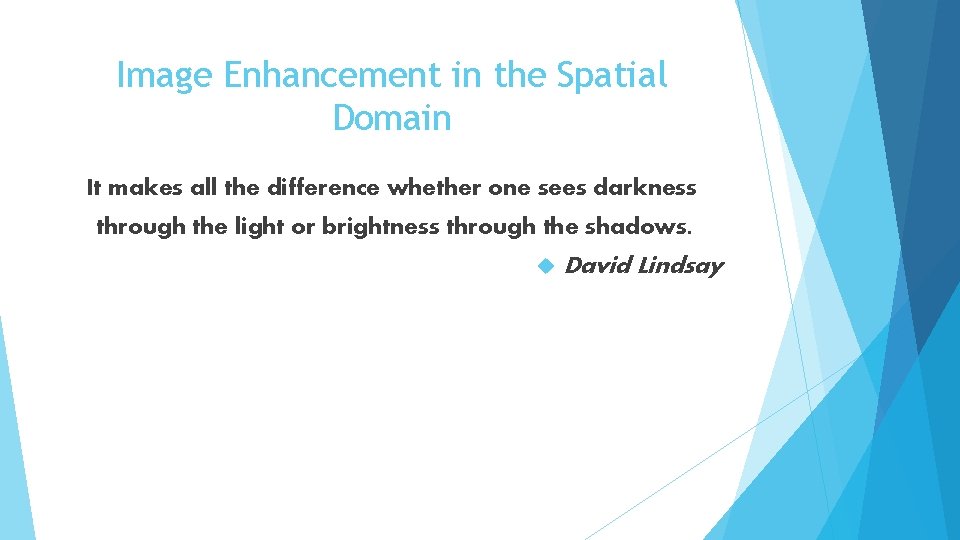 Image Enhancement in the Spatial Domain

It makes all the difference whether one sees darkness through the light or brightness through the shadows.

David Lindsay